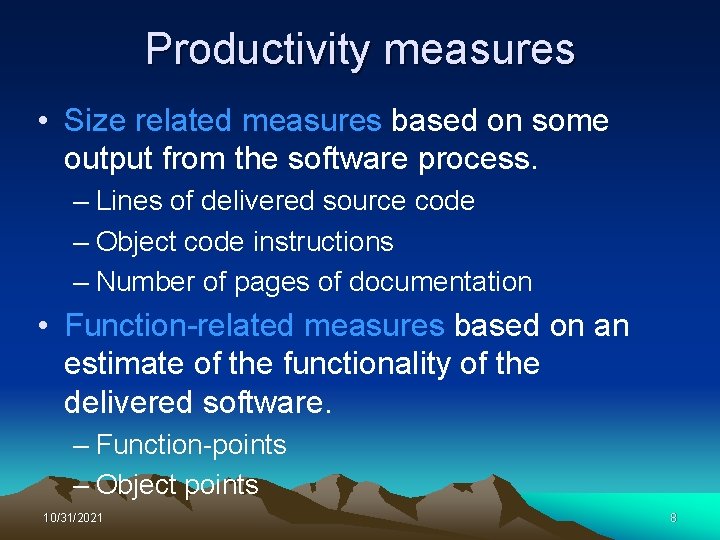 Productivity measures

• Size related measures based on some output from the software process.

– Lines of delivered source code

– Object code instructions

– Number of pages of documentation

• Function-related measures based on an estimate of the functionality of the delivered software.

– Function-points

– Object points

10/31/2021

8